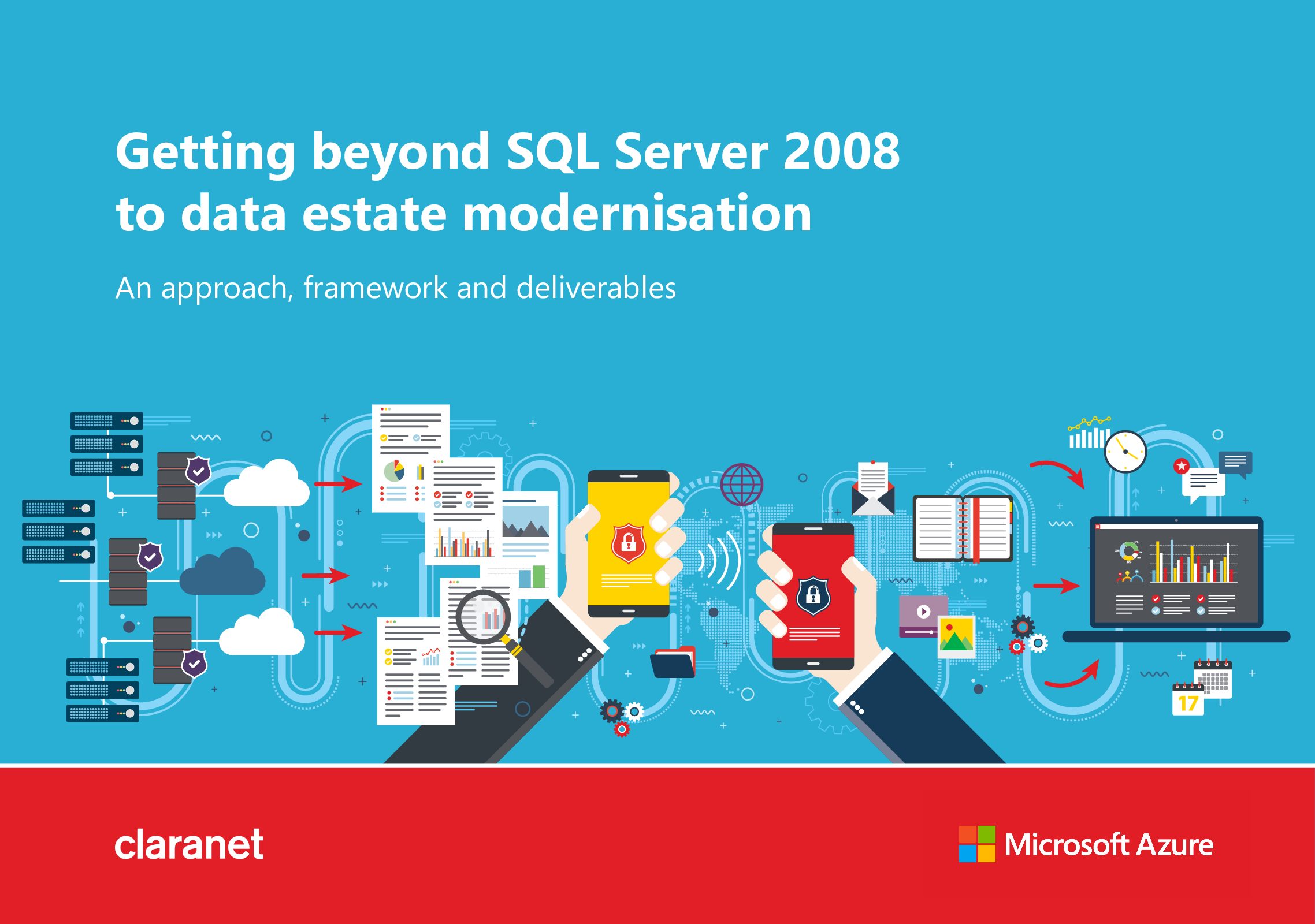 Getting beyond SQL Server 2008 to data estate modernisation

An approach, framework and deliverables

17

claranet

Microsoft Azure